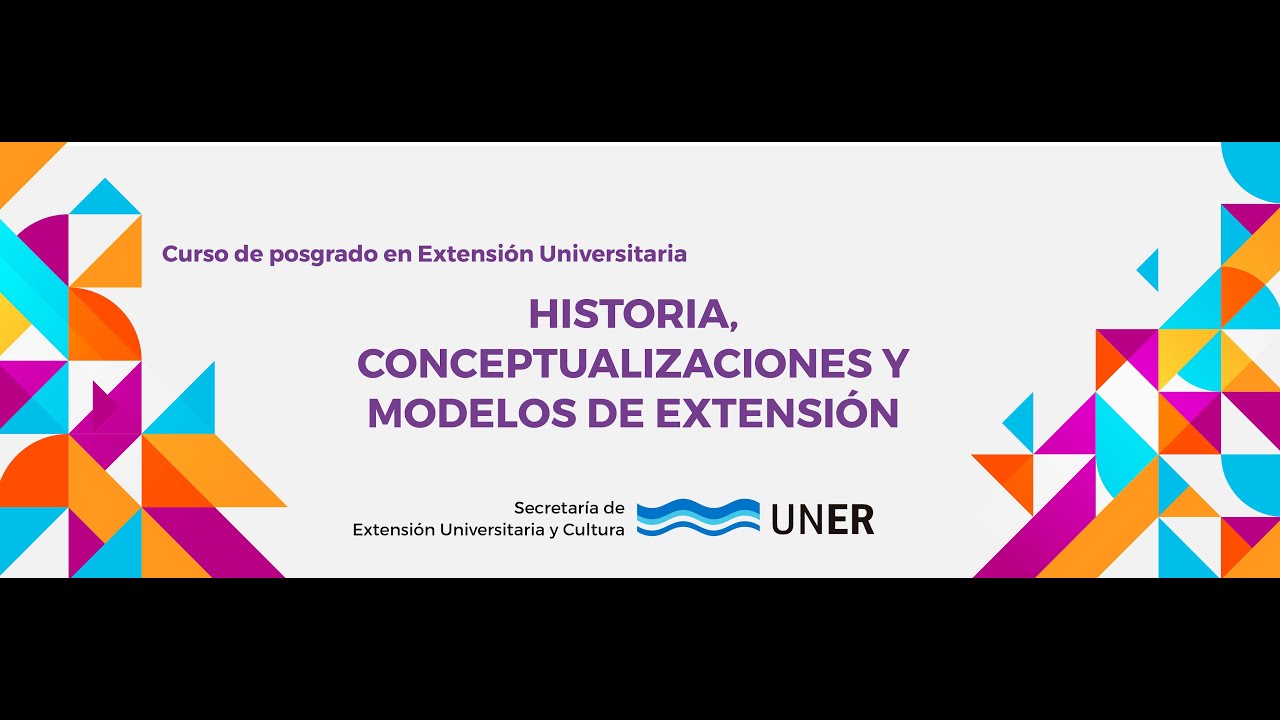 Curso de posgrado en Extensión Universitaria

HISTORIA, CONCEPTUALIZACIONES Y MODELOS DE EXTENSIÓN

Secretaría de Extensión Universitaria y Cultura

UNER